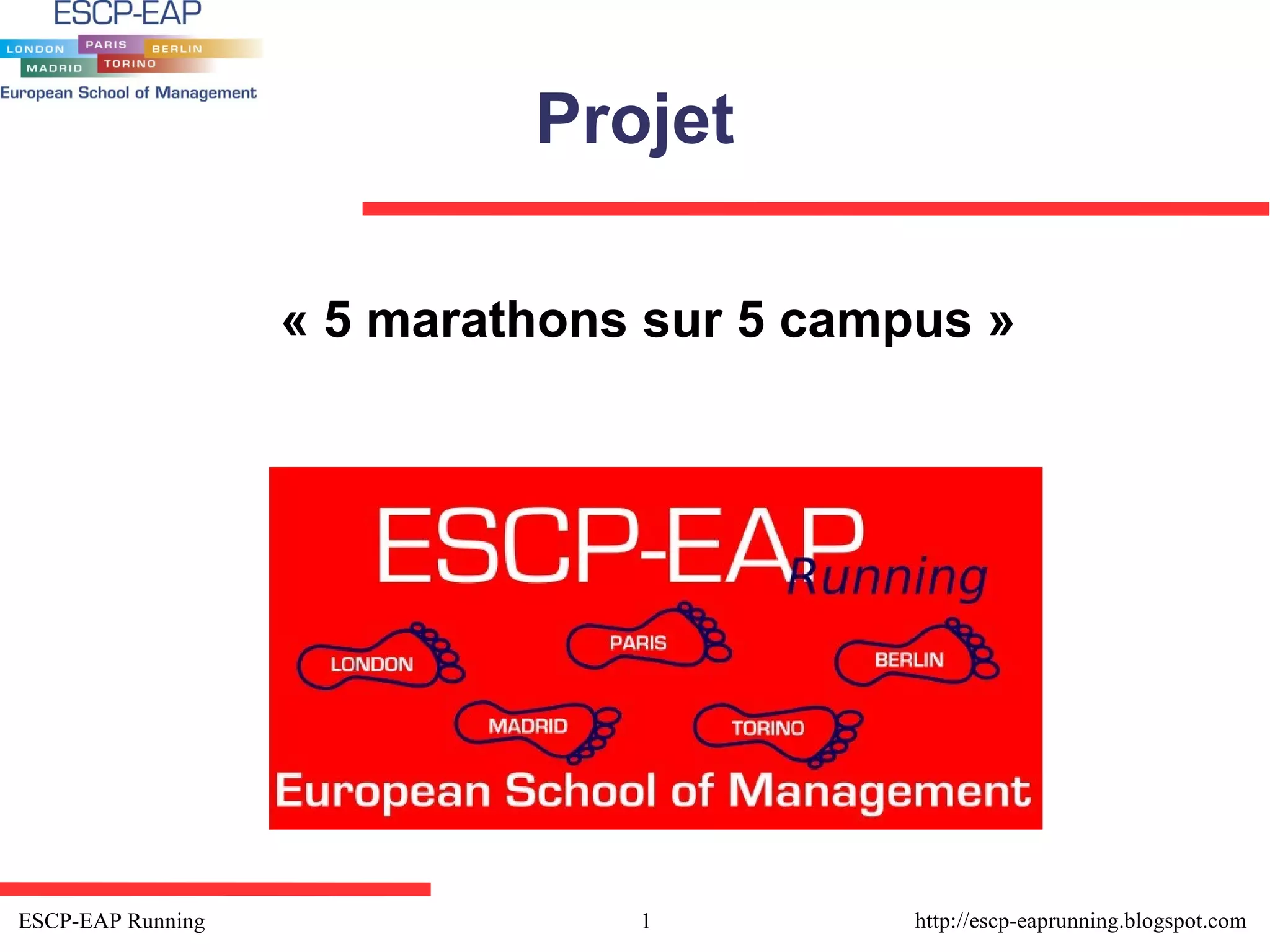 ESCP-EAP
LONDON PARIS BERLIN
MADRID TORINO
European School of Management

Projet

« 5 marathons sur 5 campus »

ESCP-EAP Running
LONDON PARIS BERLIN
MADRID TORINO
European School of Management

ESCP-EAP Running 1 http://escp-eaprunning.blogspot.com